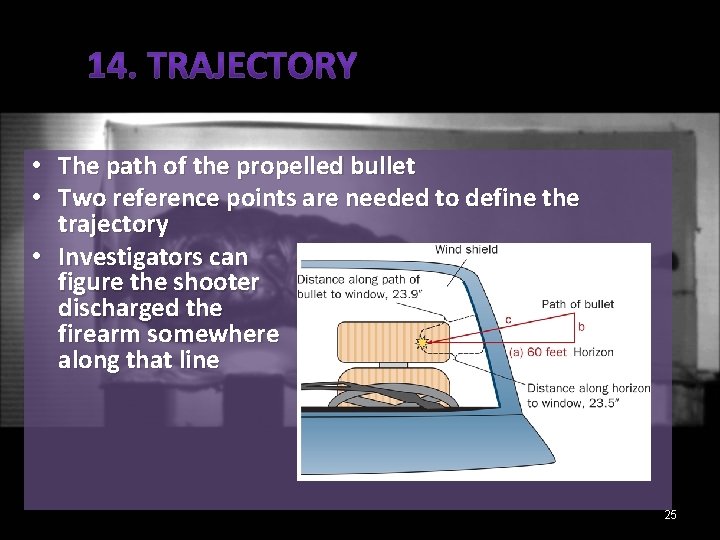 14. TRAJECTORY

• The path of the propelled bullet
• Two reference points are needed to define the trajectory
• Investigators can figure the shooter discharged the firearm somewhere along that line

Wind shield
Distance along path of bullet to window, 23.9"
Path of bullet
c
b
(a) 60 feet Horizon
Distance along horizon to window, 23.5"

25